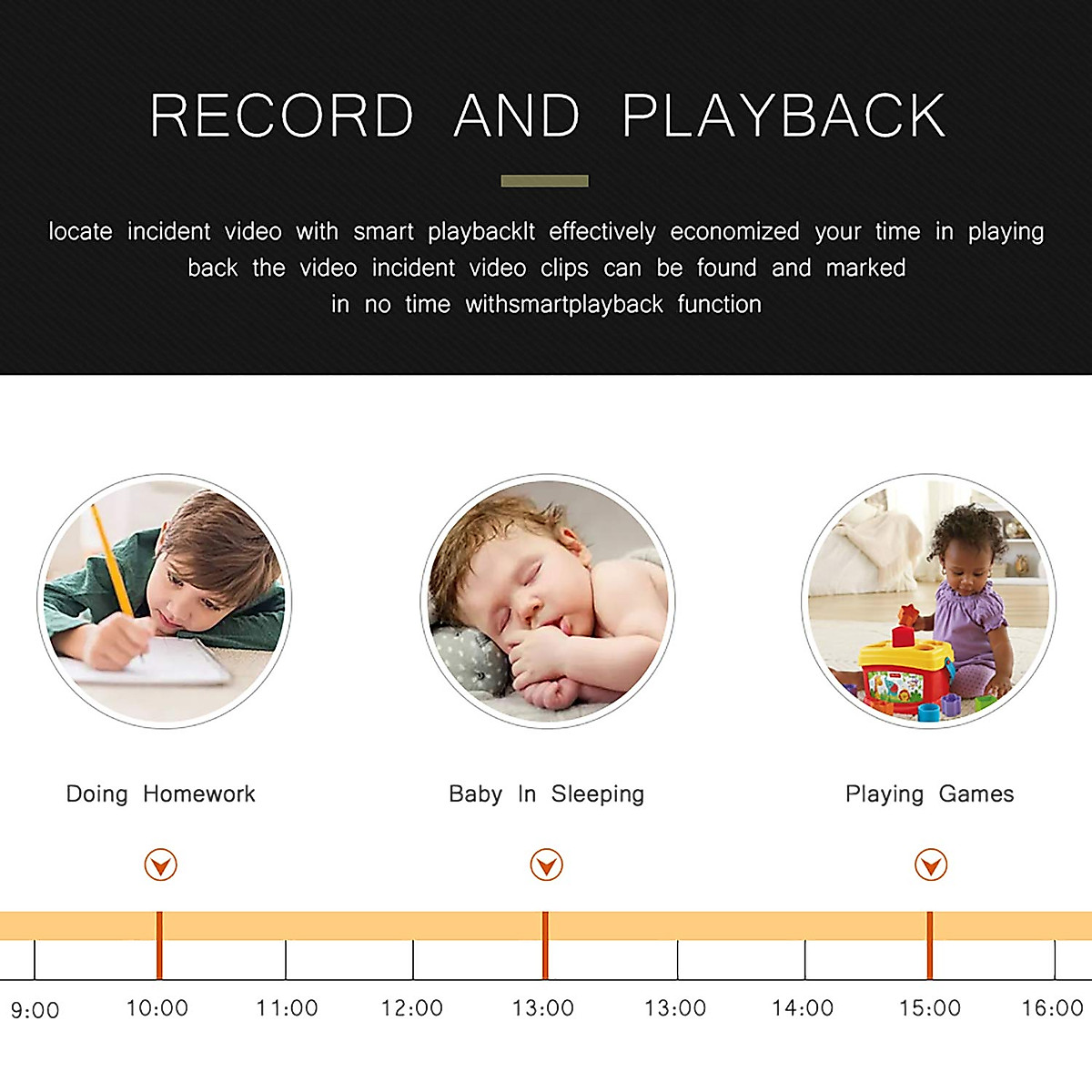 RECORD AND PLAYBACK

locate incident video with smart playbackIt effectively economized your time in playing back the video incident video clips can be found and marked in no time withsmartplayback function

Doing Homework

Baby In Sleeping

Playing Games

9:00 10:00 11:00 12:00 13:00 13:00 14:00 15:00 16:00